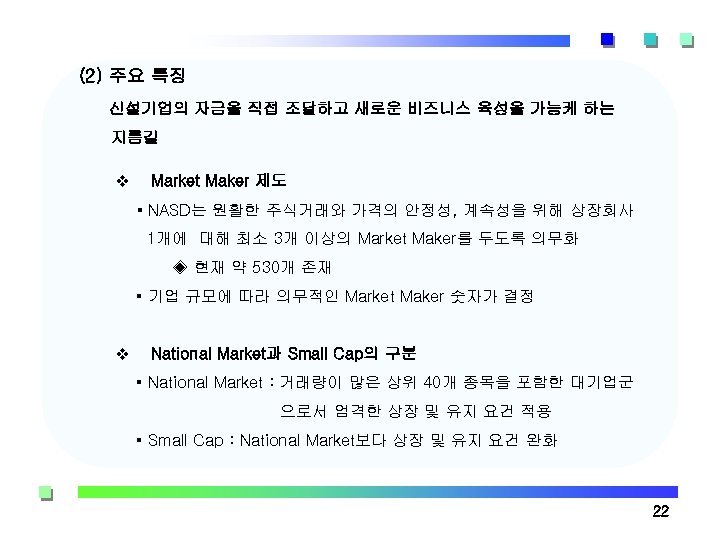 (2) 주요 특징

신설기업의 자금을 직접 조달하고 새로운 비즈니스 육성을 가능케 하는 지름길

❖ Market Maker 제도

▪ NASD는 원활한 주식거래와 가격의 안정성, 계속성을 위해 상장회사 1개에 대해 최소 3개 이상의 Market Maker를 두도록 의무화

◈ 현재 약 530개 존재

▪ 기업 규모에 따라 의무적인 Market Maker 숫자가 결정

❖ National Market과 Small Cap의 구분

▪ National Market : 거래량이 많은 상위 40개 종목을 포함한 대기업군으로서 엄격한 상장 및 유지 요건 적용

▪ Small Cap : National Market보다 상장 및 유지 요건 완화

22